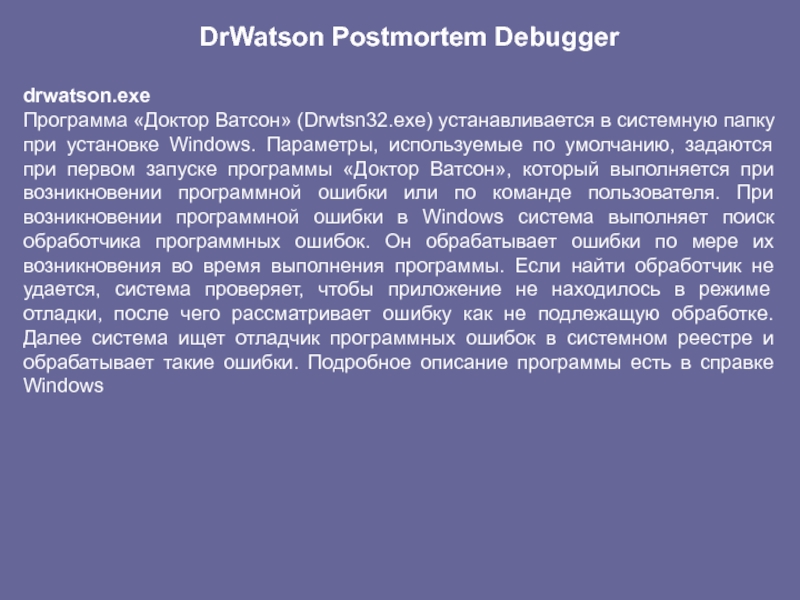 DrWatson Postmortem Debugger

drwatson.exe
Программа «Доктор Ватсон» (Drwtsn32.exe) устанавливается в системную папку при установке Windows. Параметры, используемые по умолчанию, задаются при первом запуске программы «Доктор Ватсон», который выполняется при возникновении программной ошибки или по команде пользователя. При возникновении программной ошибки в Windows система выполняет поиск обработчика программных ошибок. Он обрабатывает ошибки по мере их возникновения во время выполнения программы. Если найти обработчик не удается, система проверяет, чтобы приложение не находилось в режиме отладки, после чего рассматривает ошибку как не подлежащую обработке. Далее система ищет отладчик программных ошибок в системном реестре и обрабатывает такие ошибки. Подробное описание программы есть в справке Windows